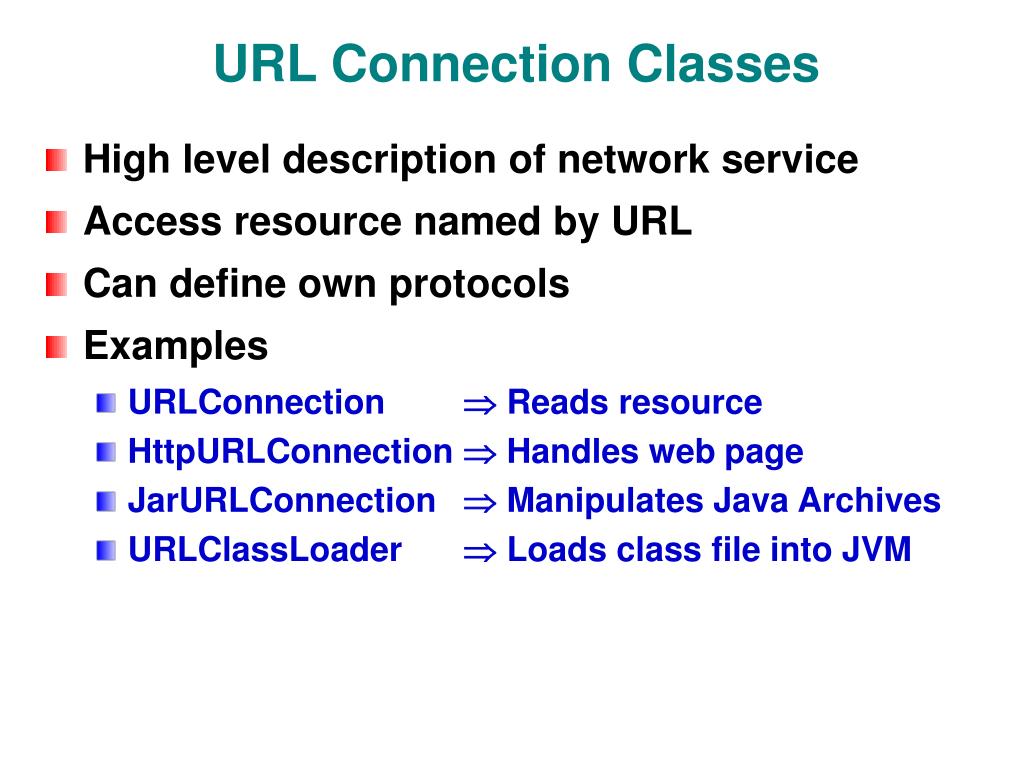 URL Connection Classes

High level description of network service
Access resource named by URL
Can define own protocols
Examples
URLConnection $\Rightarrow$ Reads resource
HttpURLConnection $\Rightarrow$ Handles web page
JarURLConnection $\Rightarrow$ Manipulates Java Archives
URLClassLoader $\Rightarrow$ Loads class file into JVM